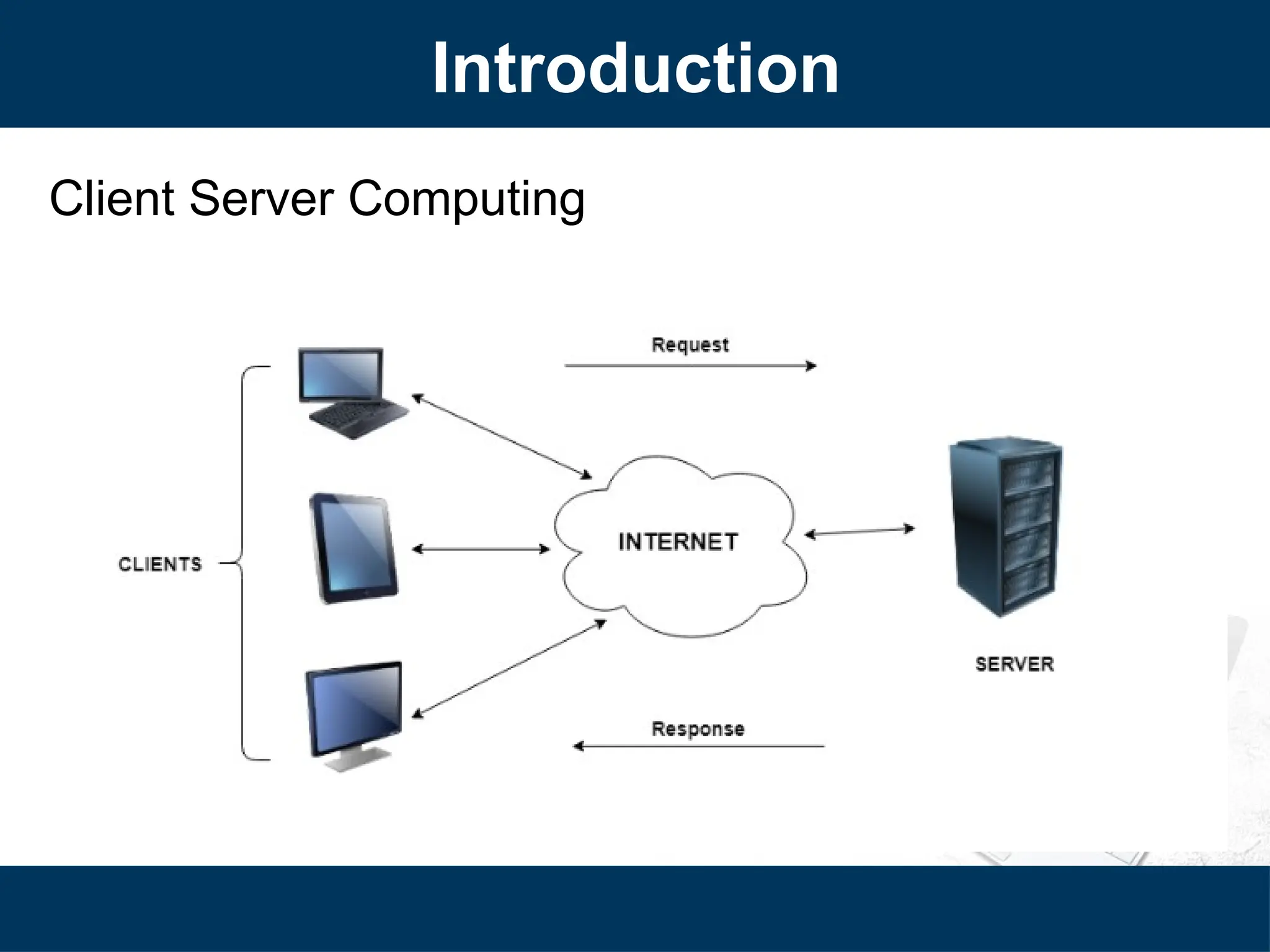 Introduction

Client Server Computing

Request

CLIENTS

INTERNET

SERVER

Response